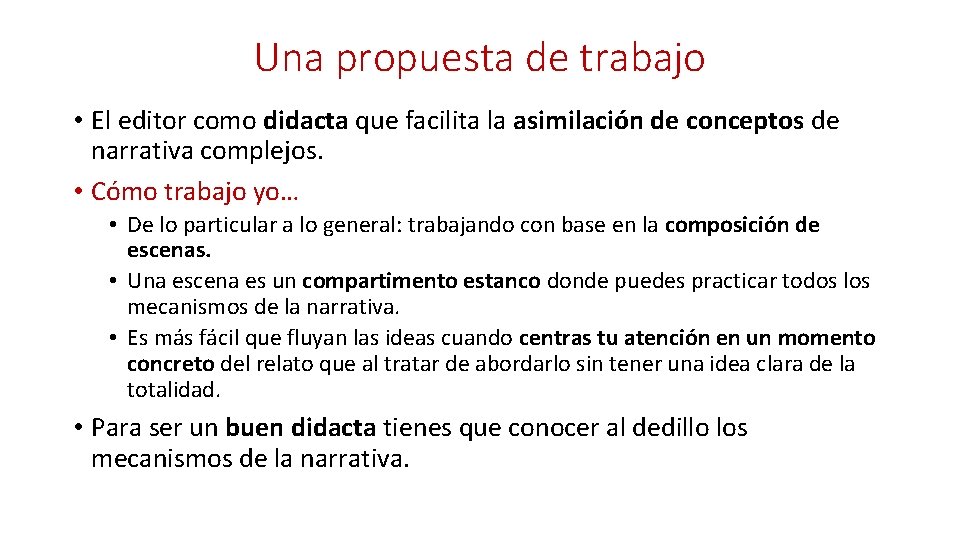 Una propuesta de trabajo

• El editor como didacta que facilita la asimilación de conceptos de narrativa complejos.

• Cómo trabajo yo…

• De lo particular a lo general: trabajando con base en la composición de escenas.

• Una escena es un compartimento estanco donde puedes practicar todos los mecanismos de la narrativa.

• Es más fácil que fluyan las ideas cuando centras tu atención en un momento concreto del relato que al tratar de abordarlo sin tener una idea clara de la totalidad.

• Para ser un buen didacta tienes que conocer al dedillo los mecanismos de la narrativa.